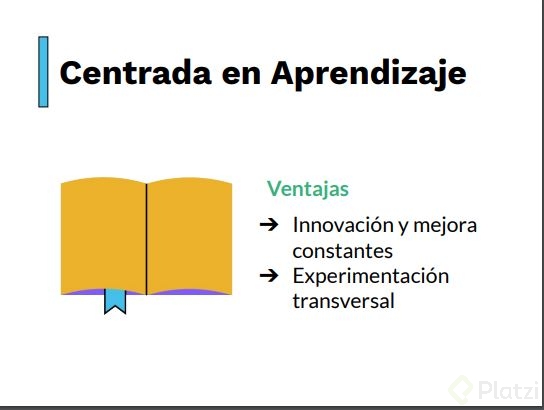 Centrada en Aprendizaje

Ventajas

➔ Innovación y mejora constantes
➔ Experimentación transversal

Platzi